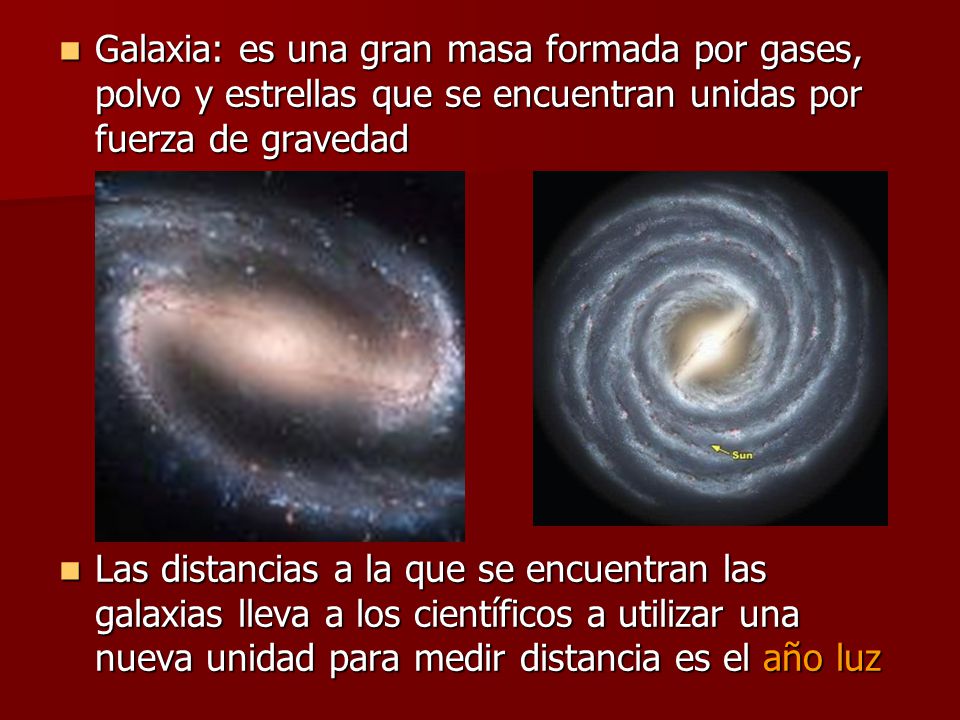 Galaxia: es una gran masa formada por gases, polvo y estrellas que se encuentran unidas por fuerza de gravedad

Sun

Las distancias a la que se encuentran las galaxias lleva a los científicos a utilizar una nueva unidad para medir distancia es el año luz